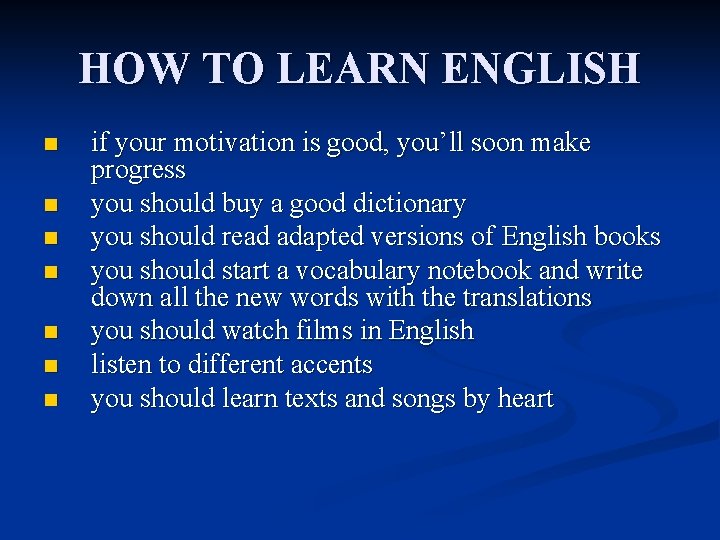 HOW TO LEARN ENGLISH

- if your motivation is good, you'll soon make progress
- you should buy a good dictionary
- you should read adapted versions of English books
- you should start a vocabulary notebook and write down all the new words with the translations
- you should watch films in English
- listen to different accents
- you should learn texts and songs by heart